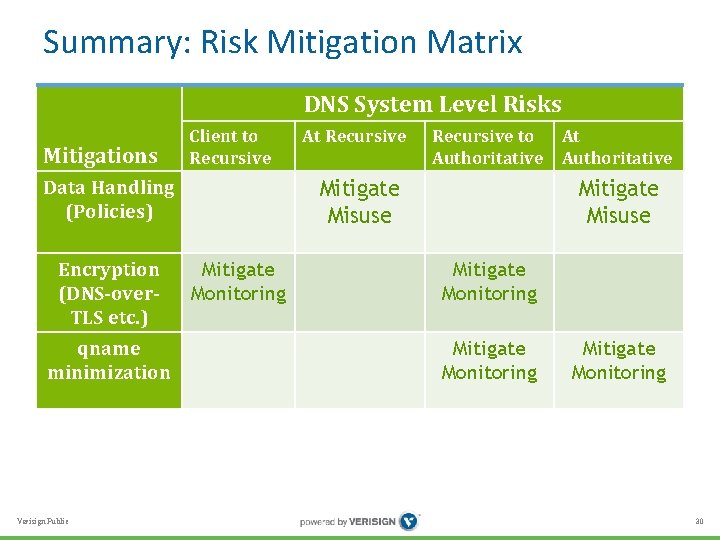 Summary: Risk Mitigation Matrix

| Mitigations | DNS System Level Risks | | | |
|---|---|---|---|---|
| | Client to Recursive | At Recursive | Recursive to Authoritative | At Authoritative |
| Data Handling (Policies) | | Mitigate Misuse | | Mitigate Misuse |
| Encryption (DNS-over-TLS etc.) | Mitigate Monitoring | | Mitigate Monitoring | |
| qname minimization | | | Mitigate Monitoring | Mitigate Monitoring |

Verisign Public

powered by VERISIGN

30